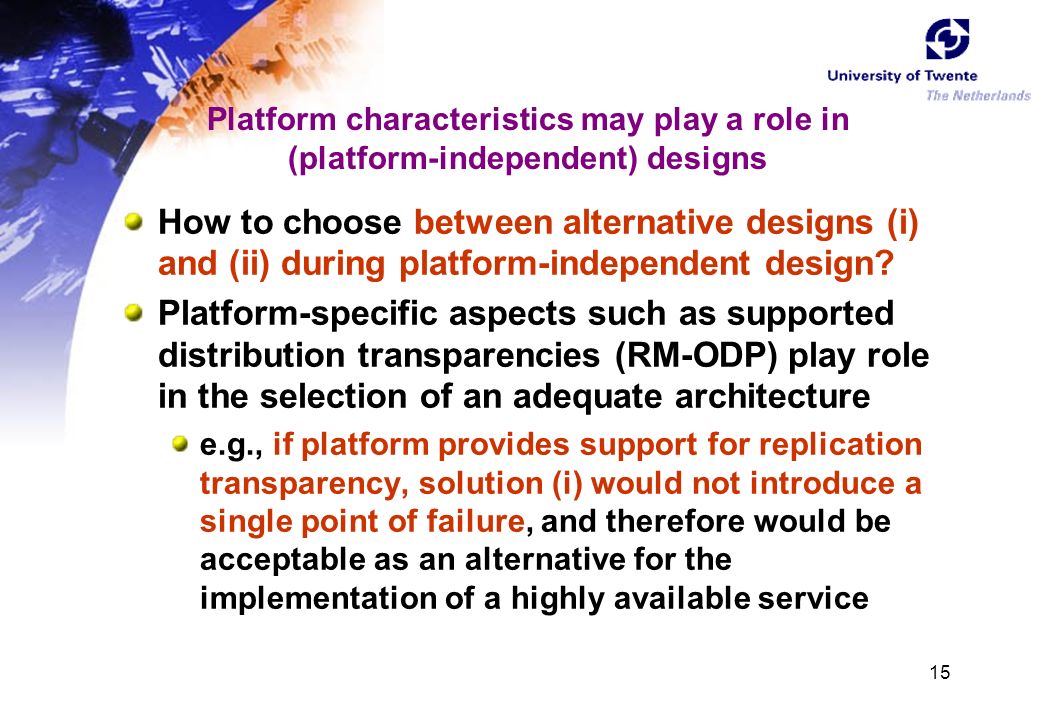 University of Twente
The Netherlands

Platform characteristics may play a role in (platform-independent) designs

How to choose between alternative designs (i) and (ii) during platform-independent design?

Platform-specific aspects such as supported distribution transparencies (RM-ODP) play role in the selection of an adequate architecture

e.g., if platform provides support for replication transparency, solution (i) would not introduce a single point of failure, and therefore would be acceptable as an alternative for the implementation of a highly available service

15